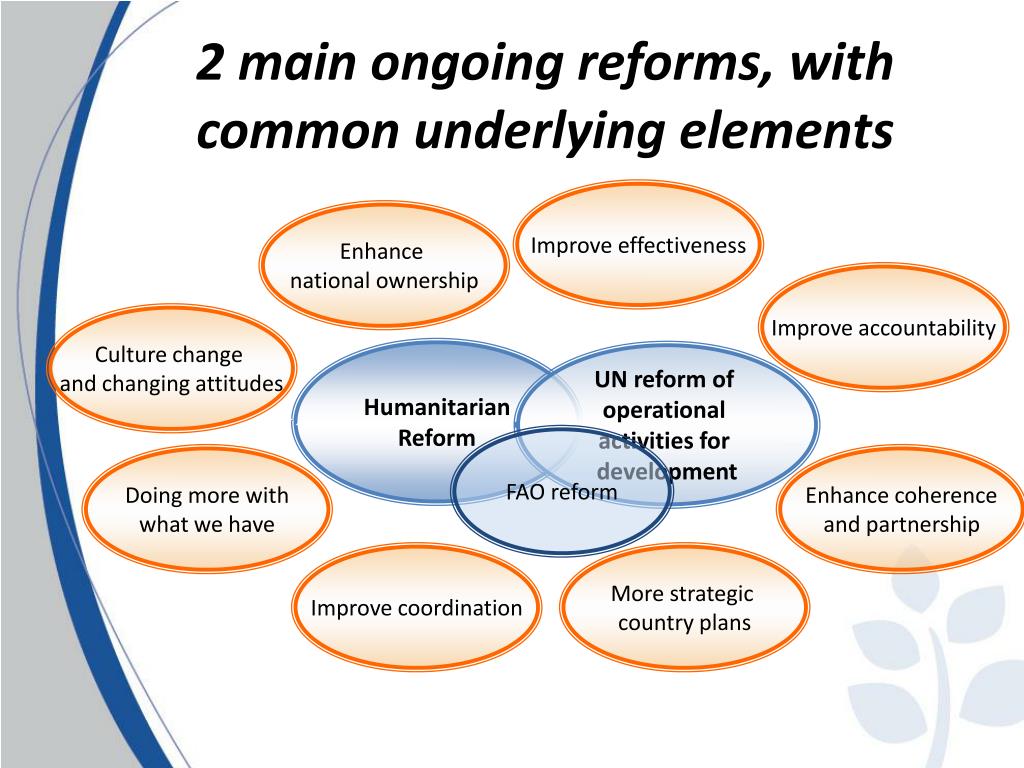 2 main ongoing reforms, with common underlying elements

Enhance national ownership

Improve effectiveness

Improve accountability

Culture change and changing attitudes

Humanitarian Reform

UN reform of operational activities for development

FAO reform

Doing more with what we have

Enhance coherence and partnership

Improve coordination

More strategic country plans